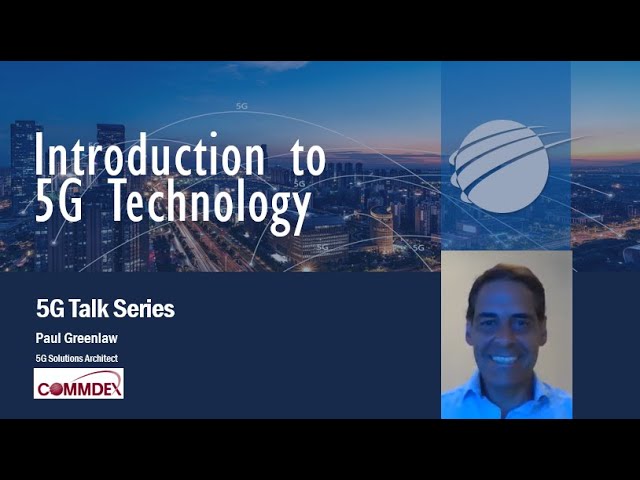 5G

Introduction to 5G Technology

5G

5G

5G

5G Talk Series

Paul Greenlaw

5G Solutions Architect

COMMDEX